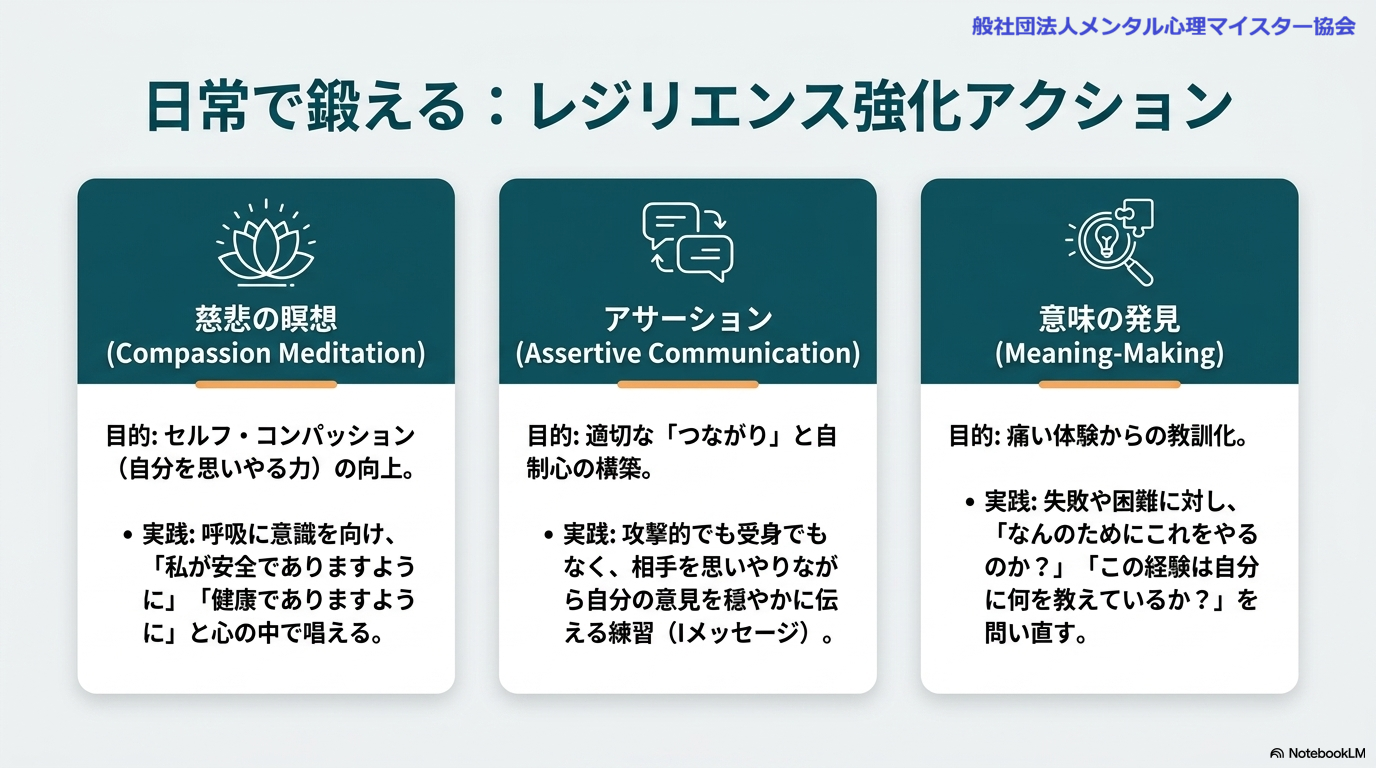 般社団法人メンタル心理マイスター協会

日常で鍛える：レジリエンス強化アクション

慈悲の瞑想
(Compassion Meditation)

目的: セルフ・コンパッション（自分を思いやる力）の向上。

• 実践: 呼吸に意識を向け、「私が安全でありますように」「健康でありますように」と心の中で唱える。

アサーション
(Assertive Communication)

目的: 適切な「つながり」と自制心の構築。

• 実践: 攻撃的でも受身でもなく、相手を思いやりながら自分の意見を穏やかに伝える練習（Iメッセージ）。

意味の発見
(Meaning-Making)

目的: 痛い体験からの教訓化。

• 実践: 失敗や困難に対し、「なんのためにこれをやるのか？」「この経験は自分に何を教えているか？」を問い直す。

NotebookLM